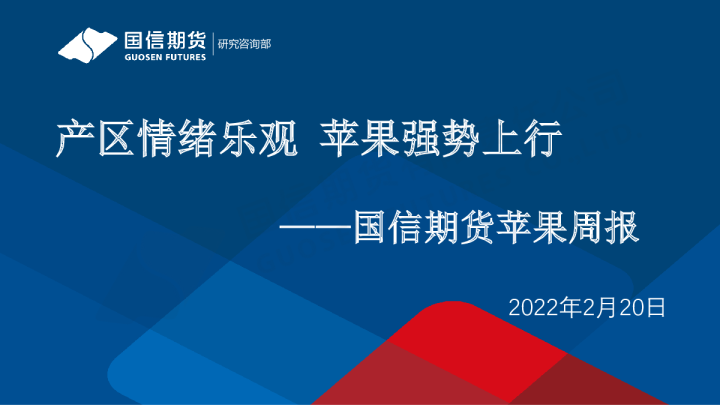 国信期货
GUOSEN FUTURES
研究咨询部

产区情绪乐观 苹果强势上行

——国信期货苹果周报

2022年2月20日